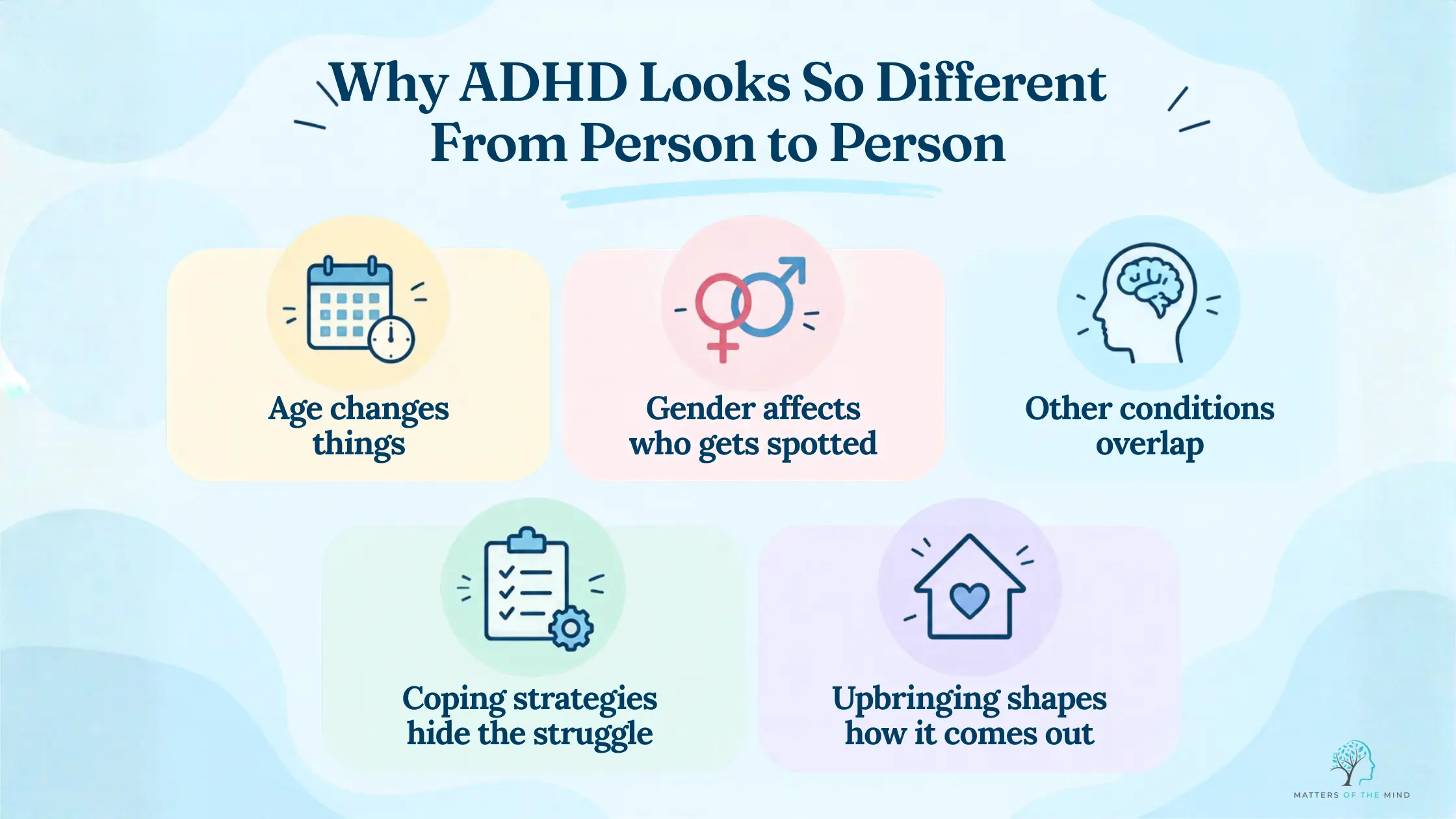 Why ADHD Looks So Different From Person to Person

Age changes things

Gender affects who gets spotted

Other conditions overlap

Coping strategies hide the struggle

Upbringing shapes how it comes out

MATTERS OF THE MIND